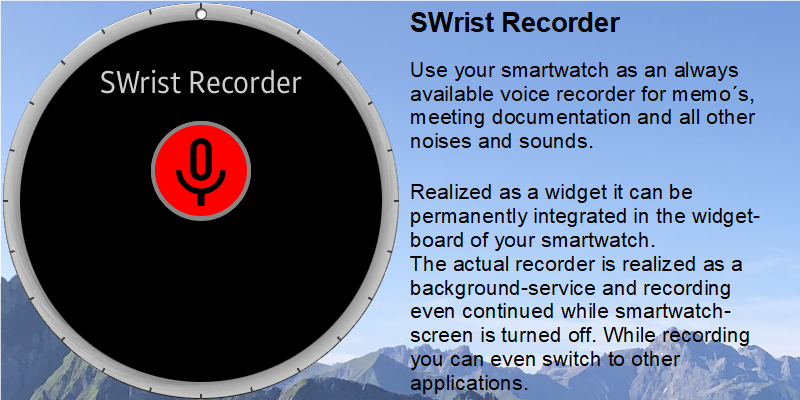 SWrist Recorder

SWrist Recorder

Use your smartwatch as an always available voice recorder for memo´s, meeting documentation and all other noises and sounds.

Realized as a widget it can be permanently integrated in the widget-board of your smartwatch.
The actual recorder is realized as a background-service and recording even continued while smartwatch-screen is turned off. While recording you can even switch to other applications.